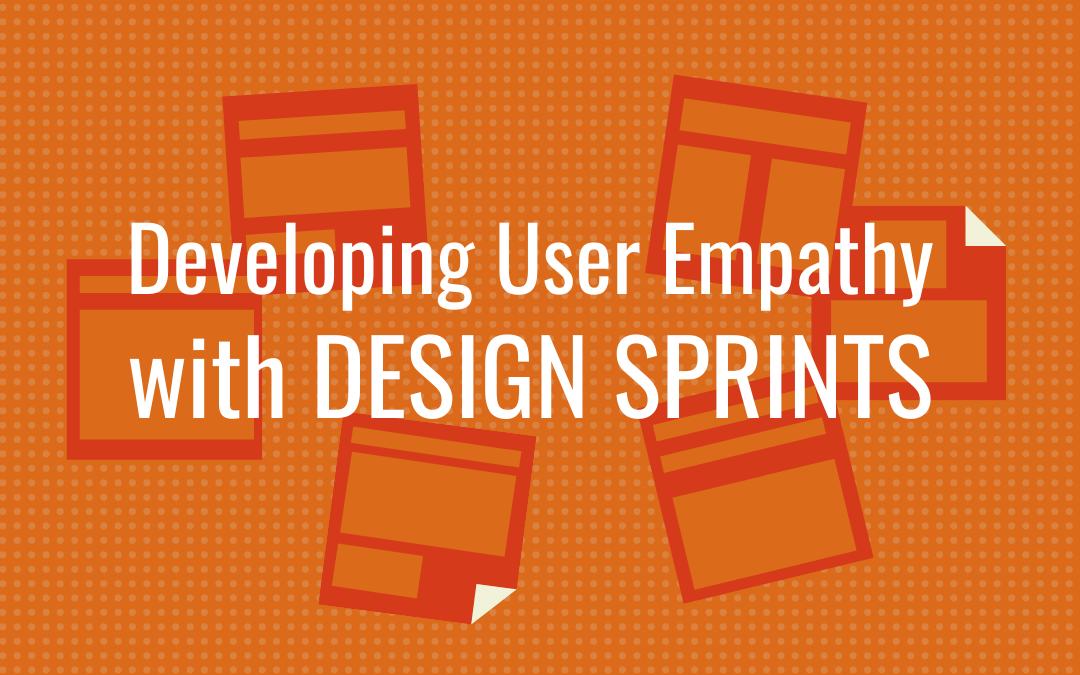 Developing User Empathy
with DESIGN SPRINTS